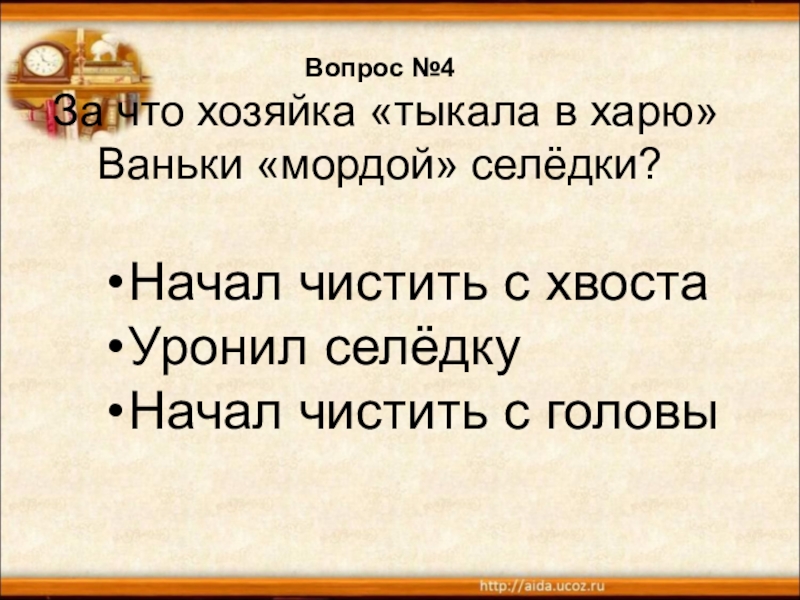 Вопрос №4
За что хозяйка «тыкала в харю» Ваньки «мордой» селёдки?

•Начал чистить с хвоста
•Уронил селёдку
•Начал чистить с головы

http://aida.ucoz.ru